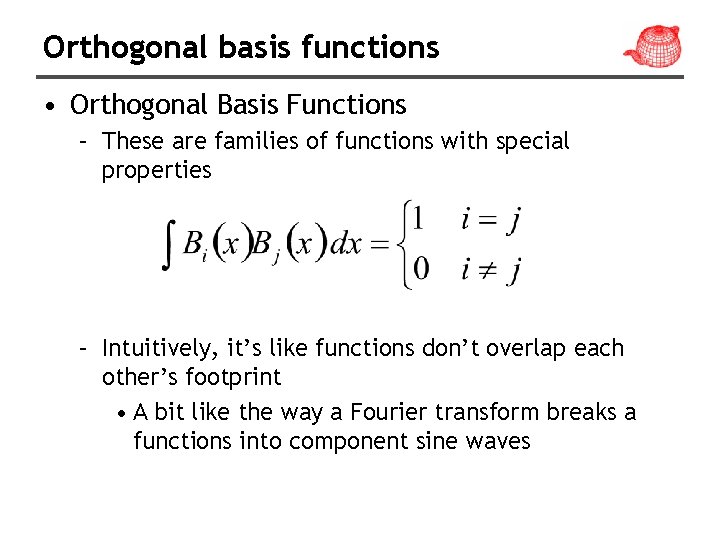 Orthogonal basis functions

• Orthogonal Basis Functions

– These are families of functions with special properties

$\int B_i(x)B_j(x)dx = \begin{cases} 1 & i = j \\ 0 & i \neq j \end{cases}$

– Intuitively, it's like functions don't overlap each other's footprint

• A bit like the way a Fourier transform breaks a functions into component sine waves